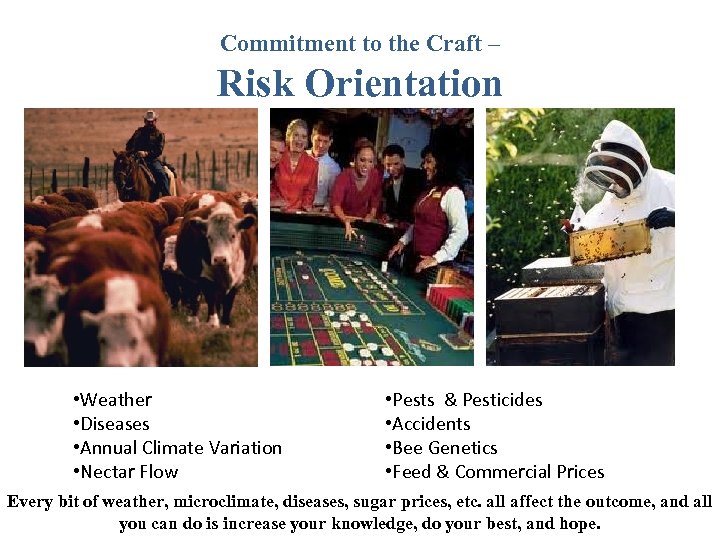 Commitment to the Craft –
Risk Orientation

•Weather
•Diseases
•Annual Climate Variation
•Nectar Flow

•Pests & Pesticides
•Accidents
•Bee Genetics
•Feed & Commercial Prices

Every bit of weather, microclimate, diseases, sugar prices, etc. all affect the outcome, and all you can do is increase your knowledge, do your best, and hope.